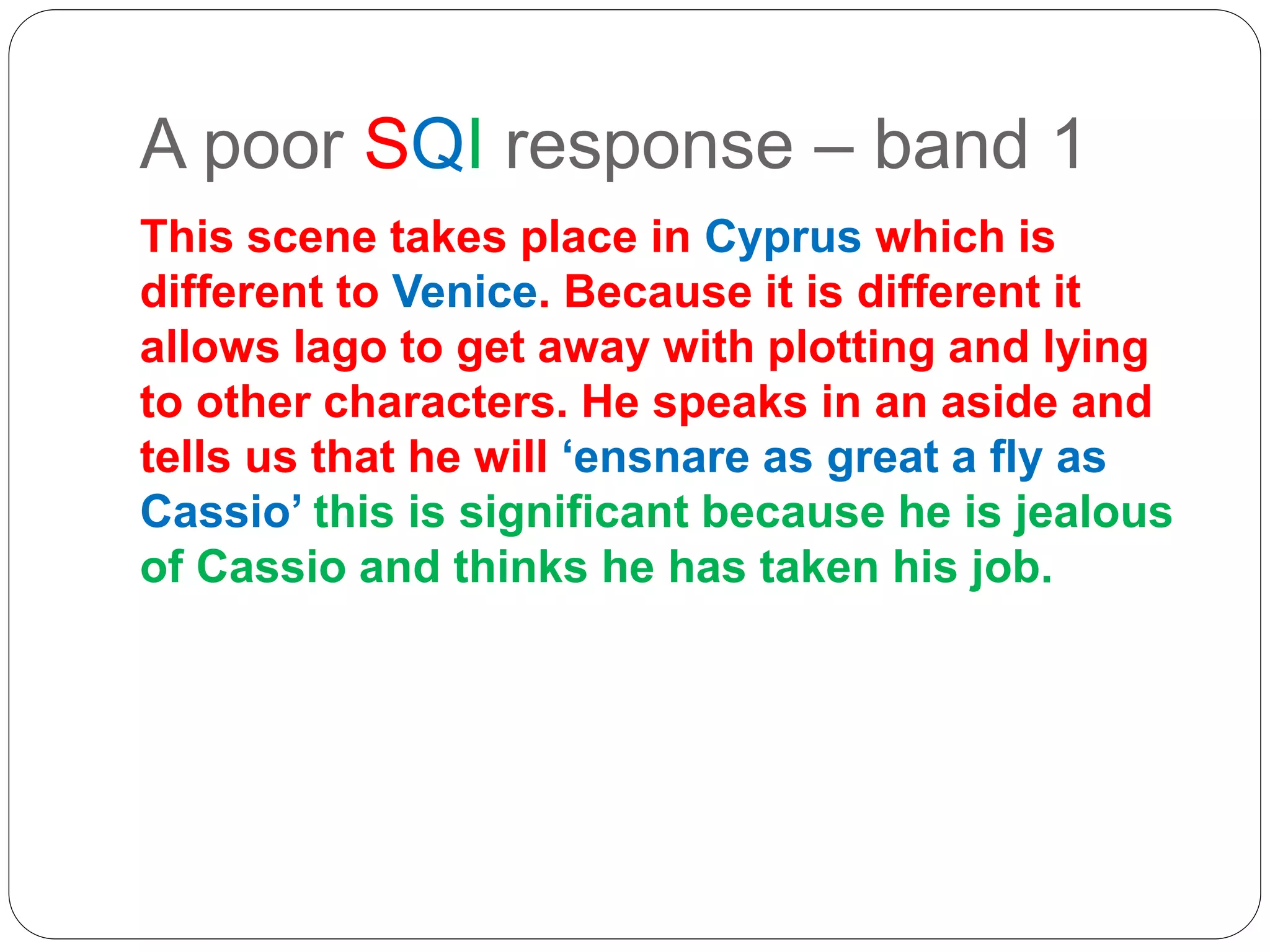 A poor SQI response – band 1

This scene takes place in Cyprus which is different to Venice. Because it is different it allows Iago to get away with plotting and lying to other characters. He speaks in an aside and tells us that he will ‘ensnare as great a fly as Cassio’ this is significant because he is jealous of Cassio and thinks he has taken his job.